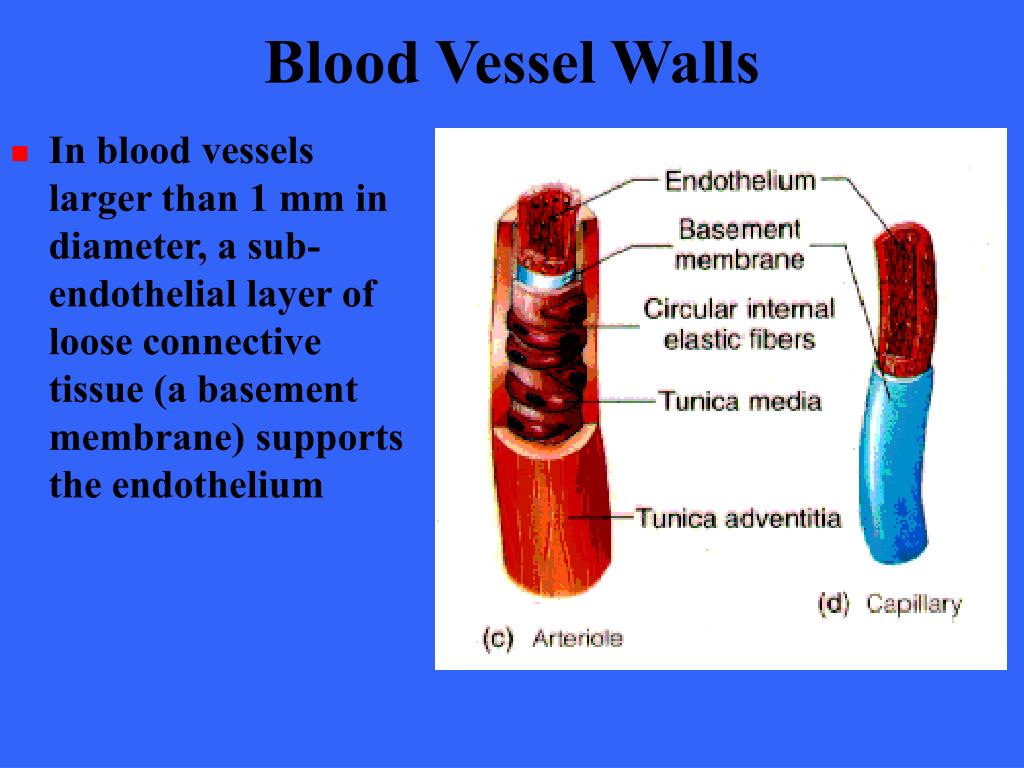 Blood Vessel Walls

In blood vessels larger than 1 mm in diameter, a sub-endothelial layer of loose connective tissue (a basement membrane) supports the endothelium

Endothelium
Basement membrane
Circular internal elastic fibers
Tunica media
Tunica adventitia
(c) Arteriole
(d) Capillary